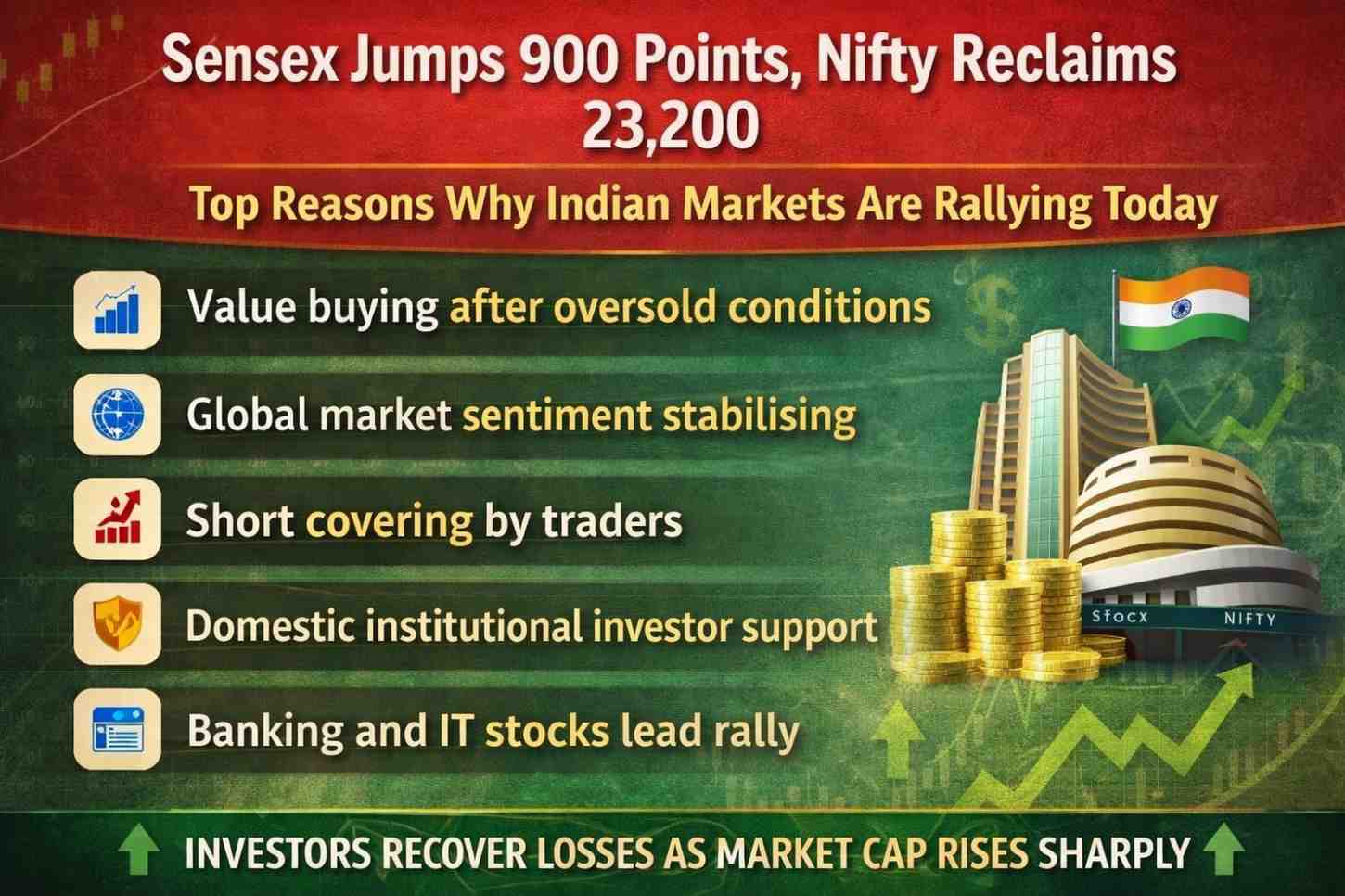 Sensex Jumps 900 Points, Nifty Reclaims 23,200

Top Reasons Why Indian Markets Are Rallying Today

Value buying after oversold conditions

Global market sentiment stabilising

Short covering by traders

Domestic institutional investor support

Banking and IT stocks lead rally

Stocx

NIFTY

INVESTORS RECOVER LOSSES AS MARKET CAP RISES SHARPLY